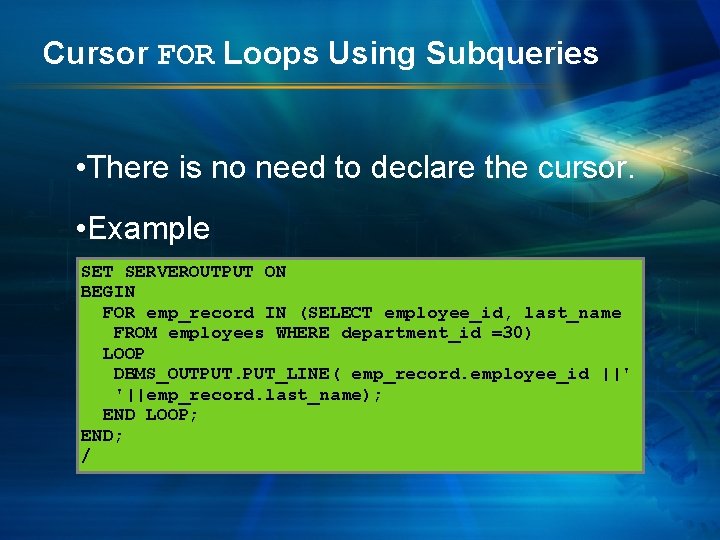 Cursor FOR Loops Using Subqueries

•There is no need to declare the cursor.

•Example

SET SERVEROUTPUT ON
BEGIN
  FOR emp_record IN (SELECT employee_id, last_name
   FROM employees WHERE department_id =30)
  LOOP
   DBMS_OUTPUT.PUT_LINE( emp_record.employee_id ||'
   '||emp_record.last_name);
  END LOOP;
END;
/